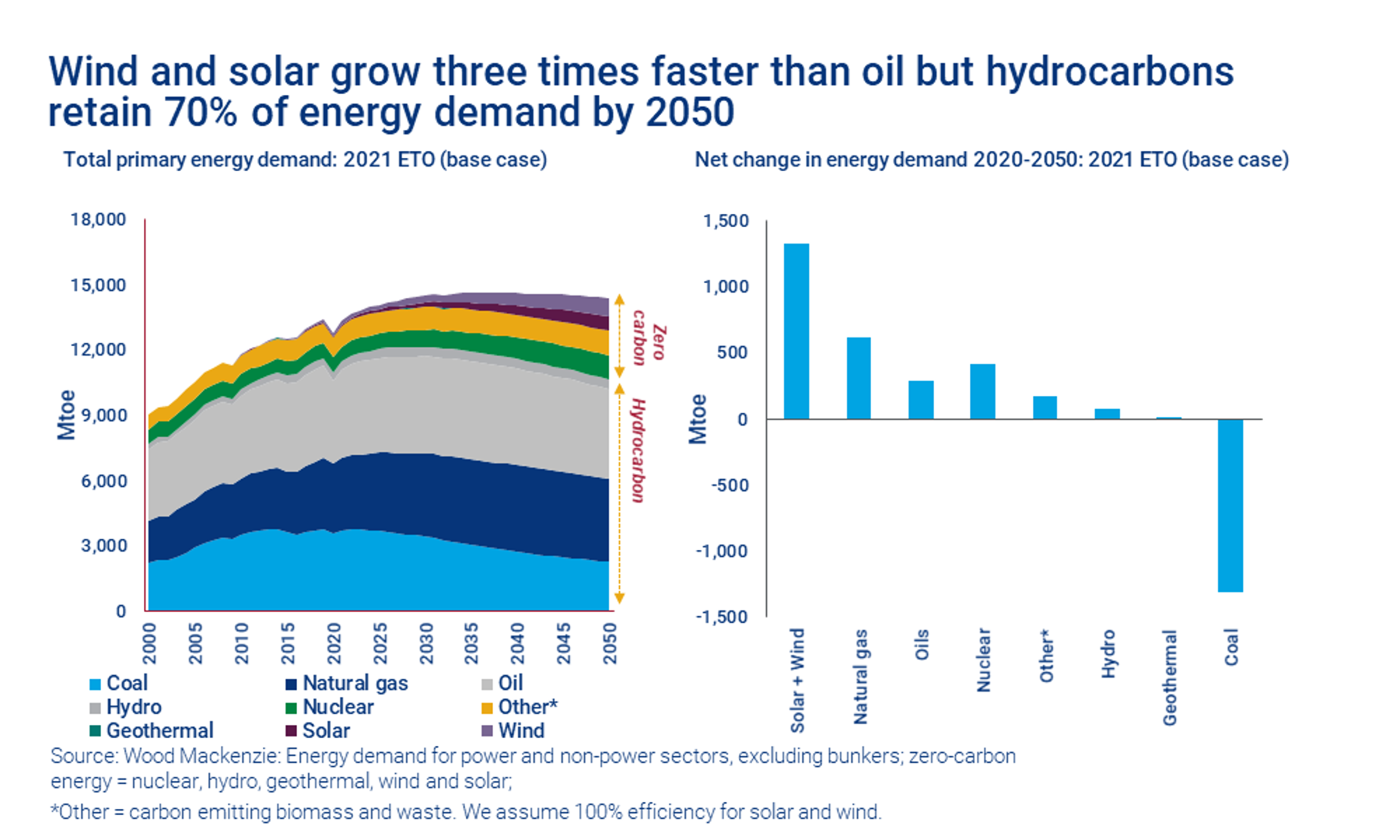 Wind and solar grow three times faster than oil but hydrocarbons retain 70% of energy demand by 2050

Total primary energy demand: 2021 ETO (base case)

18,000
15,000
12,000
9,000
6,000
3,000
0

Mtoe

Zero carbon

Hydrocarbon

2000
2005
2010
2015
2020
2025
2030
2035
2040
2045
2050

Coal
Natural gas
Oil
Hydro
Nuclear
Other*
Geothermal
Solar
Wind

Net change in energy demand 2020-2050: 2021 ETO (base case)

1,500
1,000
500
0
-500
-1,000
-1,500

Mtoe

Solar + Wind
Natural gas
Oils
Nuclear
Other*
Hydro
Geothermal
Coal

Source: Wood Mackenzie: Energy demand for power and non-power sectors, excluding bunkers; zero-carbon energy = nuclear, hydro, geothermal, wind and solar;

*Other = carbon emitting biomass and waste. We assume 100% efficiency for solar and wind.